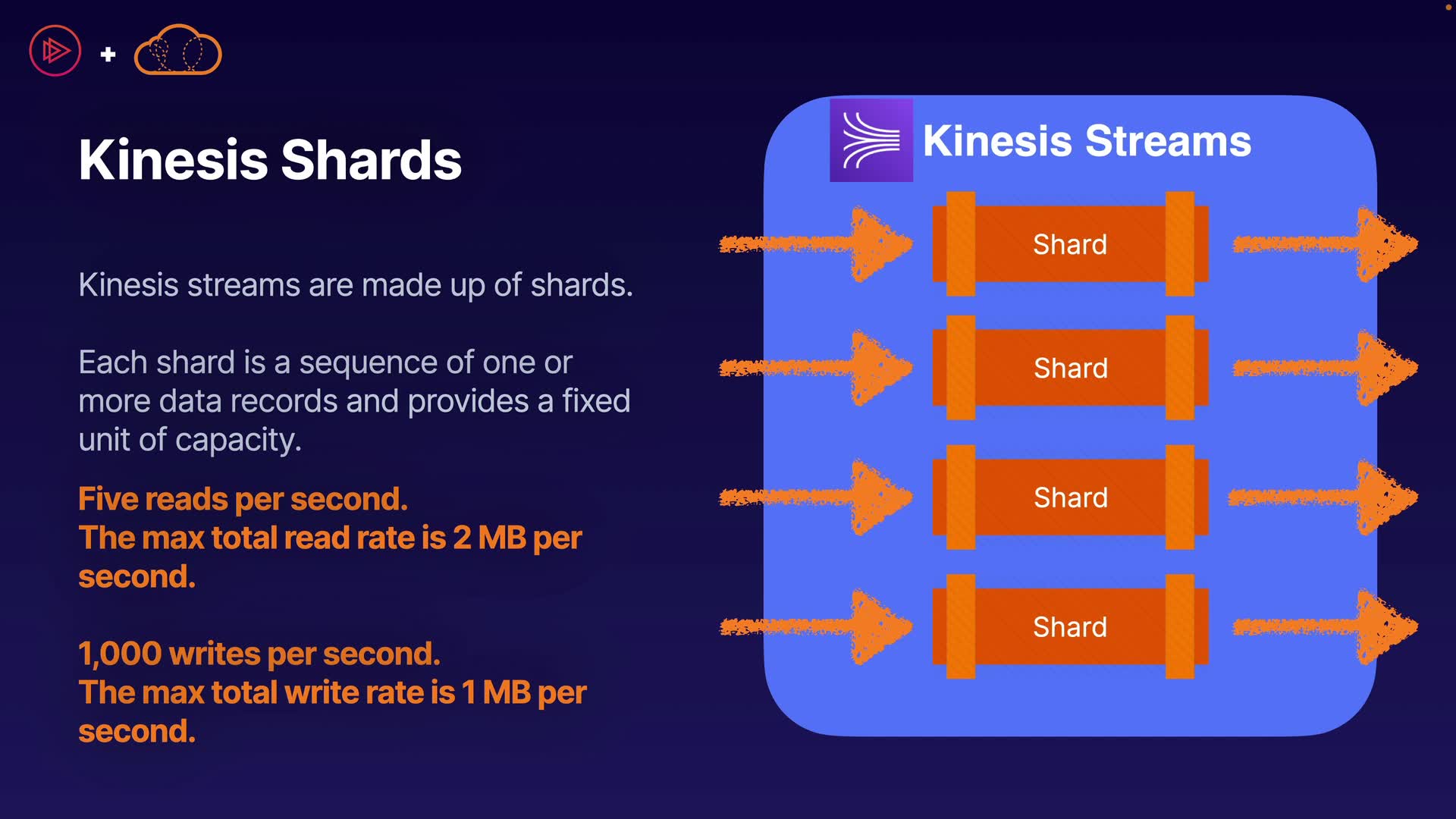 +

Kinesis Shards

Kinesis streams are made up of shards.

Each shard is a sequence of one or more data records and provides a fixed unit of capacity.

Five reads per second.
The max total read rate is 2 MB per second.

1,000 writes per second.
The max total write rate is 1 MB per second.

Kinesis Streams

Shard

Shard

Shard

Shard